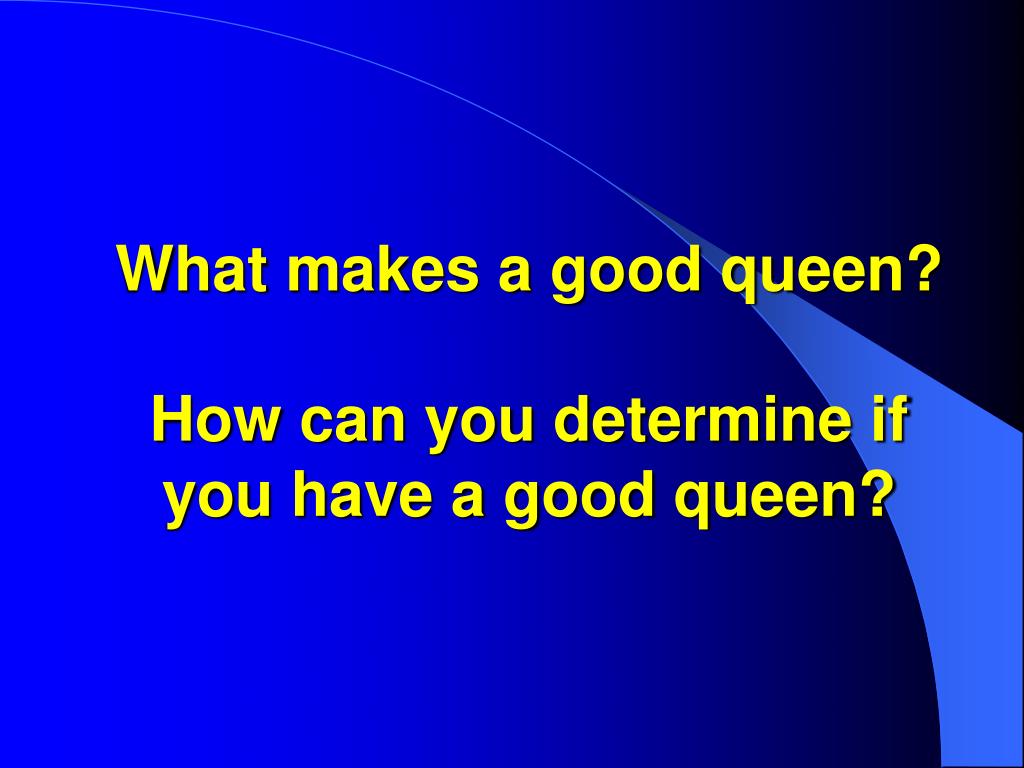 What makes a good queen?

How can you determine if you have a good queen?